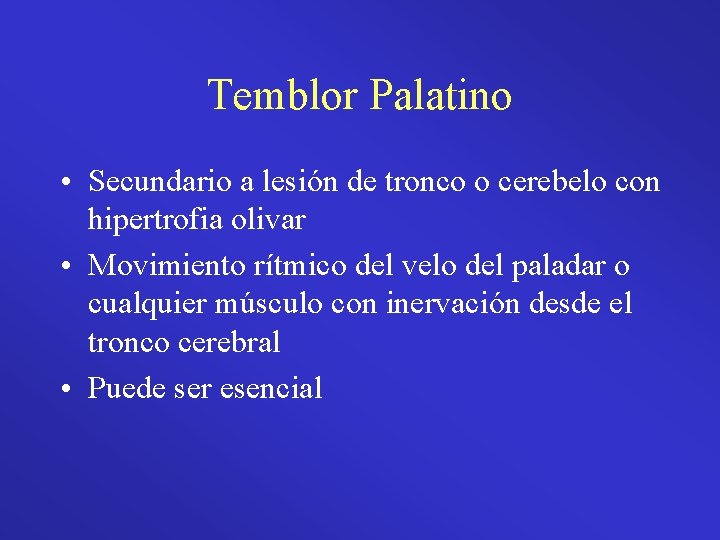 Temblor Palatino

• Secundario a lesión de tronco o cerebelo con hipertrofia olivar
• Movimiento rítmico del velo del paladar o cualquier músculo con inervación desde el tronco cerebral
• Puede ser esencial